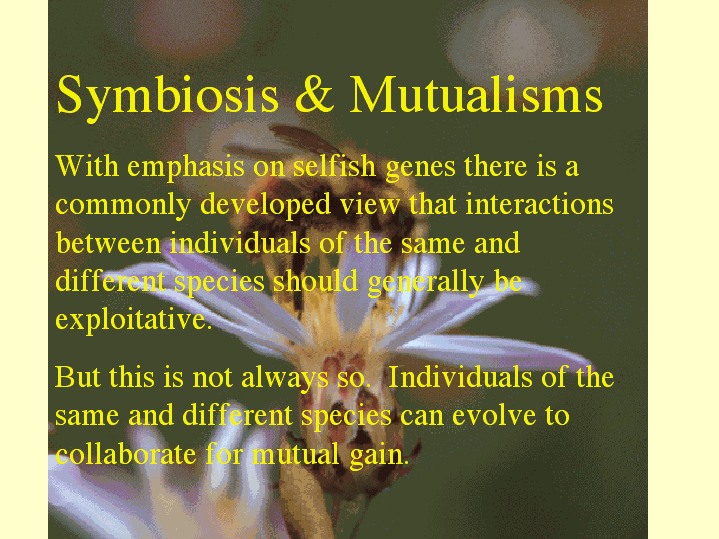 Symbiosis & Mutualisms

With emphasis on selfish genes there is a commonly developed view that interactions between individuals of the same and different species should generally be exploitative.

But this is not always so. Individuals of the same and different species can evolve to collaborate for mutual gain.